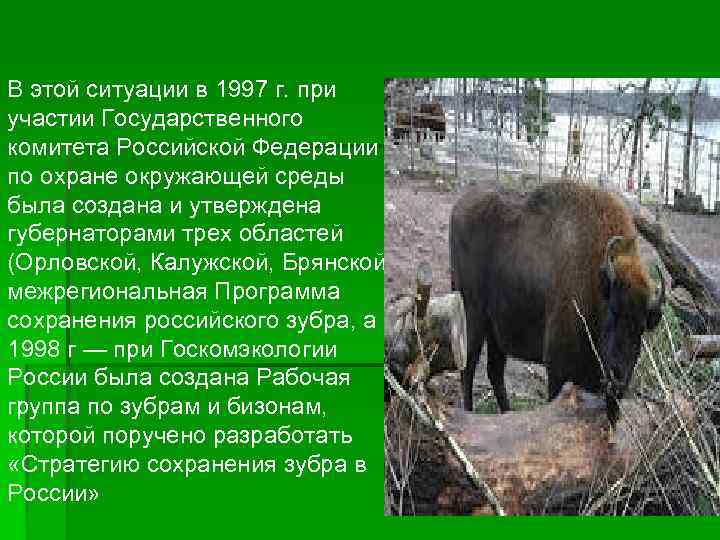 В этой ситуации в 1997 г. при участии Государственного комитета Российской Федерации по охране окружающей среды была создана и утверждена губернаторами трех областей (Орловской, Калужской, Брянской межрегиональная Программа сохранения российского зубра, а 1998 г — при Госкомэкологии России была создана Рабочая группа по зубрам и бизонам, которой поручено разработать «Стратегию сохранения зубра в России»